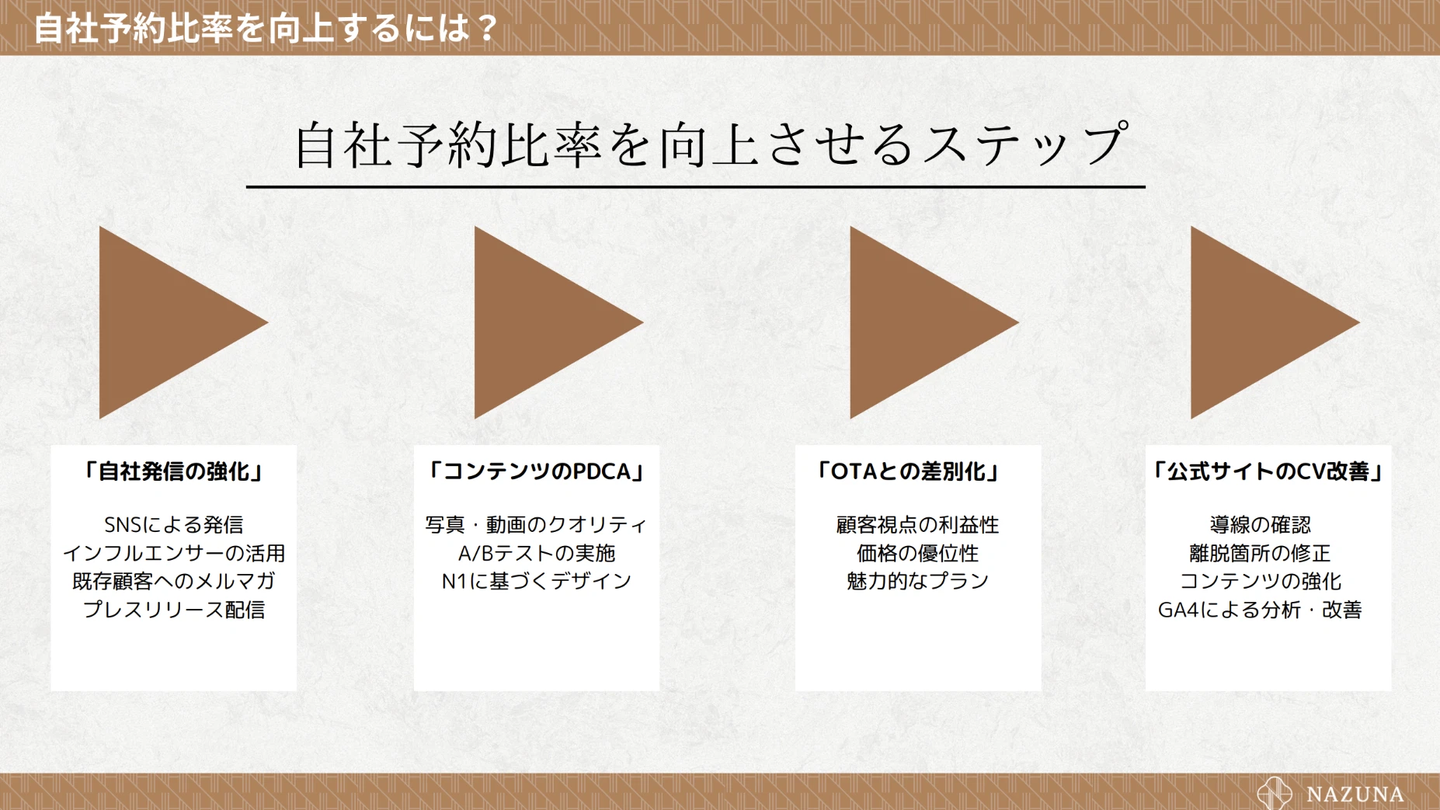 自社予約比率を向上するには？

自社予約比率を向上させるステップ

「自社発信の強化」

SNSによる発信
インフルエンサーの活用
既存顧客へのメルマガ
プレスリリース配信

「コンテンツのPDCA」

写真・動画のクオリティ
A/Bテストの実施
N1に基づくデザイン

「OTAとの差別化」

顧客視点の利益性
価格の優位性
魅力的なプラン

「公式サイトのCV改善」

導線の確認
離脱箇所の修正
コンテンツの強化
GA4による分析・改善

NAZUNA